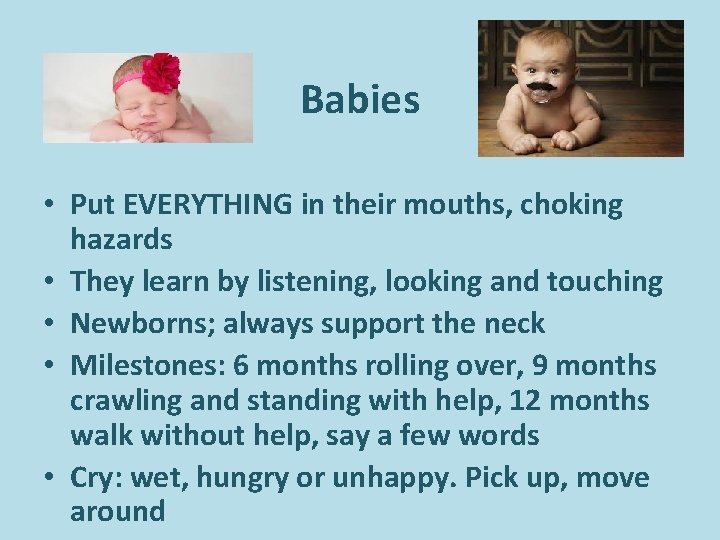 Babies

• Put EVERYTHING in their mouths, choking hazards
• They learn by listening, looking and touching
• Newborns; always support the neck
• Milestones: 6 months rolling over, 9 months crawling and standing with help, 12 months walk without help, say a few words
• Cry: wet, hungry or unhappy. Pick up, move around